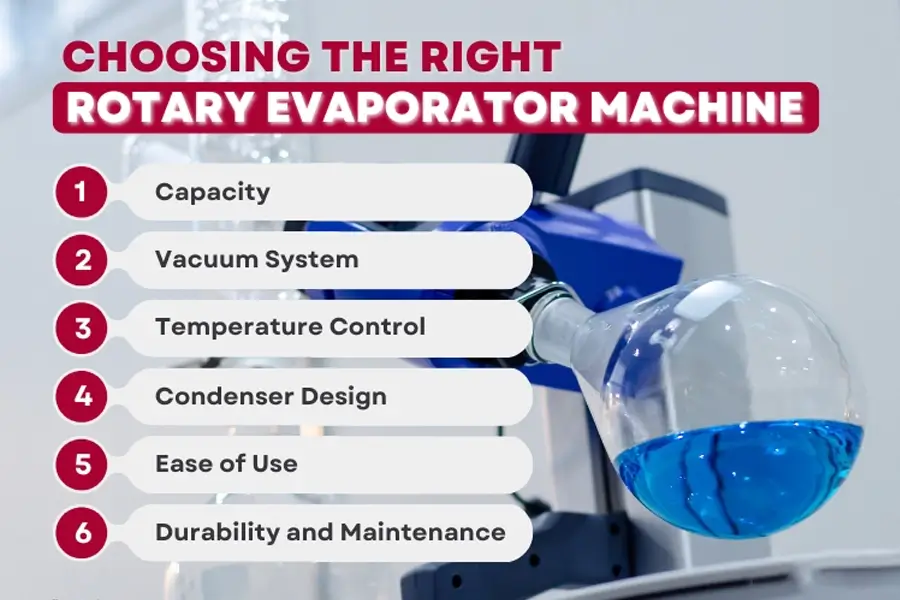 CHOOSING THE RIGHT
ROTARY EVAPORATOR MACHINE

1 Capacity

2 Vacuum System

3 Temperature Control

4 Condenser Design

5 Ease of Use

6 Durability and Maintenance